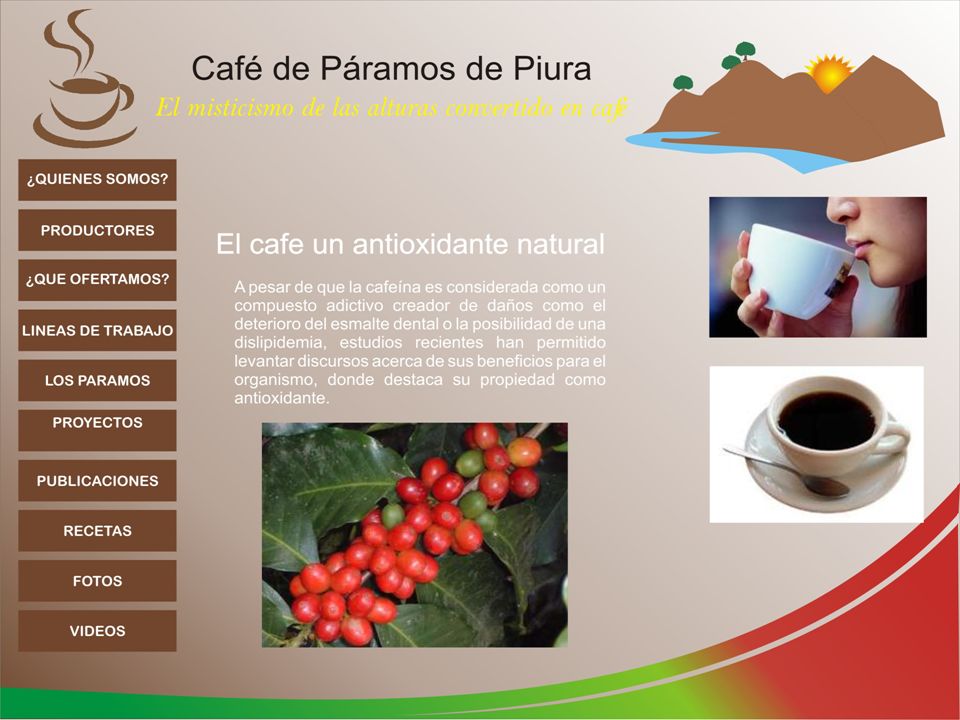 Café de Páramos de Piura

El misticismo de las alturas convertido en café

¿QUIENES SOMOS?

PRODUCTORES

¿QUE OFERTAMOS?

LINEAS DE TRABAJO

LOS PARAMOS

PROYECTOS

PUBLICACIONES

RECETAS

FOTOS

VIDEOS

El cafe un antioxidante natural

A pesar de que la cafeína es considerada como un compuesto adictivo creador de daños como el deterioro del esmalte dental o la posibilidad de una dislipidemia, estudios recientes han permitido levantar discursos acerca de sus beneficios para el organismo, donde destaca su propiedad como antioxidante.